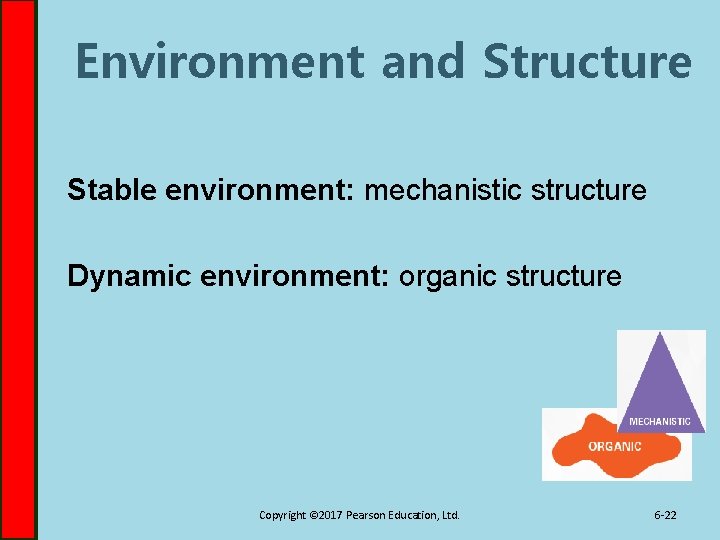 Environment and Structure

Stable environment: mechanistic structure

Dynamic environment: organic structure

MECHANISTIC

ORGANIC

Copyright ©2017 Pearson Education, Ltd.

6-22